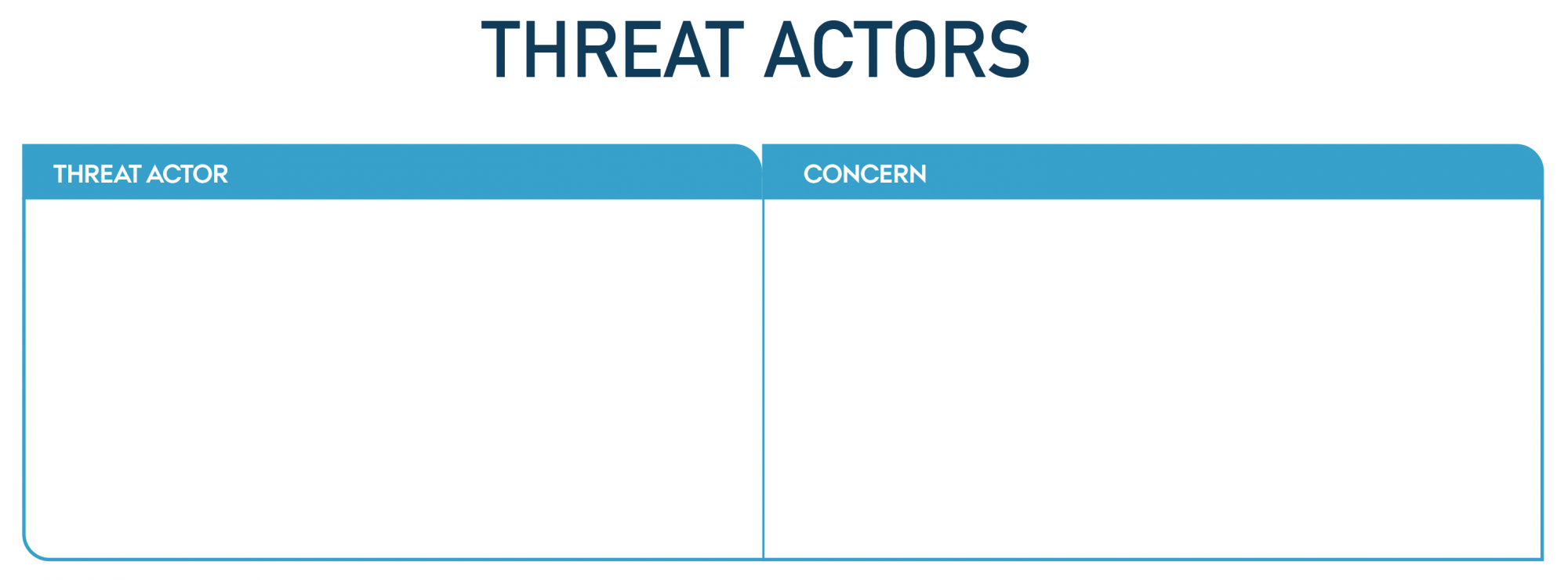 THREAT ACTORS

| THREAT ACTOR | CONCERN |
|---|---|
| | |